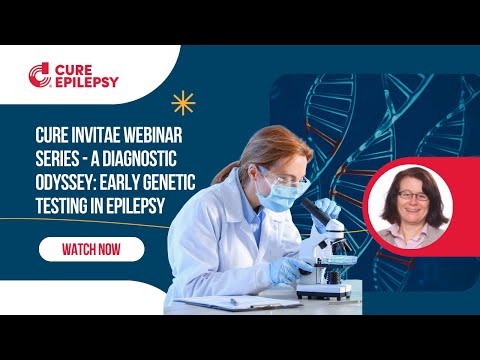 CURE EPILEPSY

CURE INVITAE WEBINAR SERIES - A DIAGNOSTIC ODYSSEY: EARLY GENETIC TESTING IN EPILEPSY

WATCH NOW